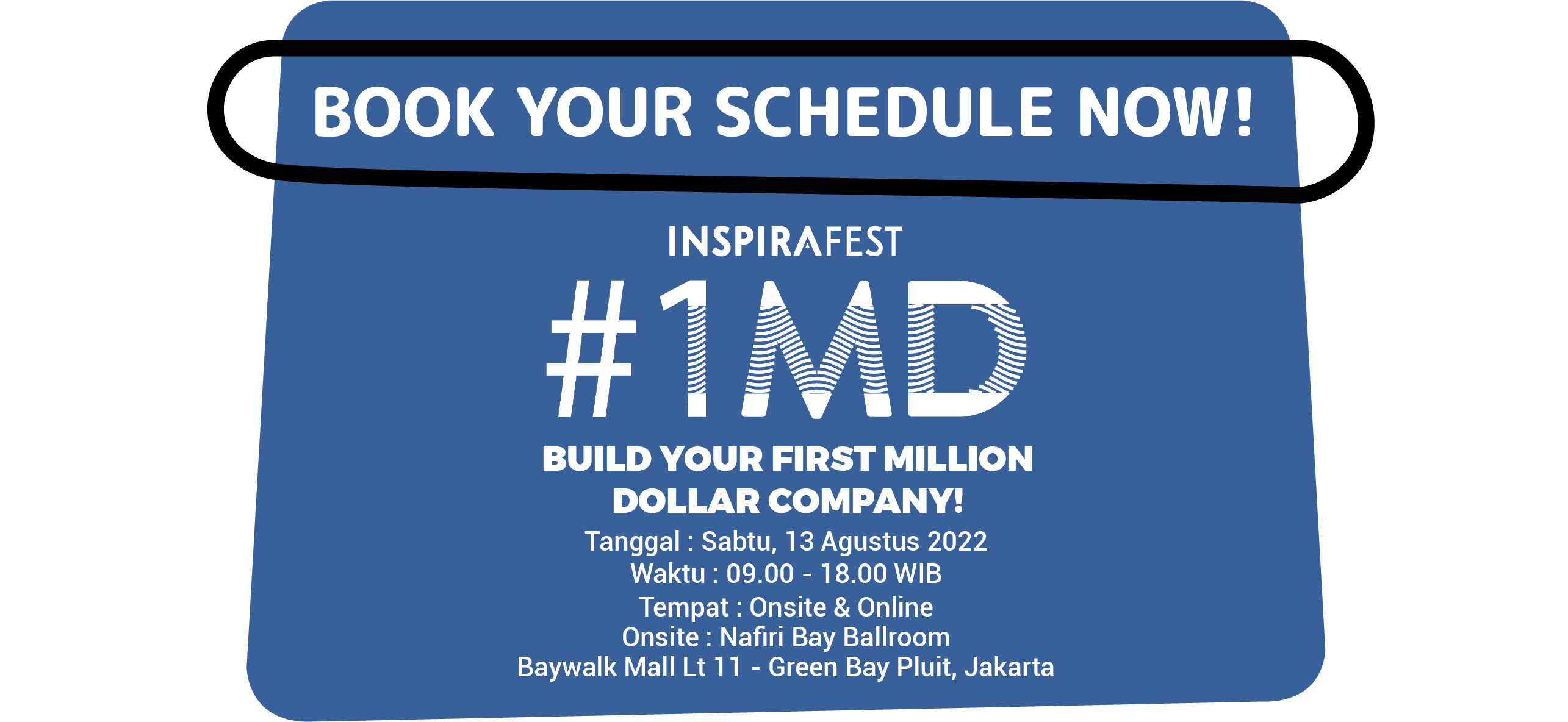 BOOK YOUR SCHEDULE NOW!

INSPIRAFEST

#1MD

BUILD YOUR FIRST MILLION DOLLAR COMPANY!

Tanggal : Sabtu, 13 Agustus 2022
Waktu : 09.00 - 18.00 WIB
Tempat : Onsite & Online
Onsite : Nafiri Bay Ballroom
Baywalk Mall Lt 11 - Green Bay Pluit, Jakarta